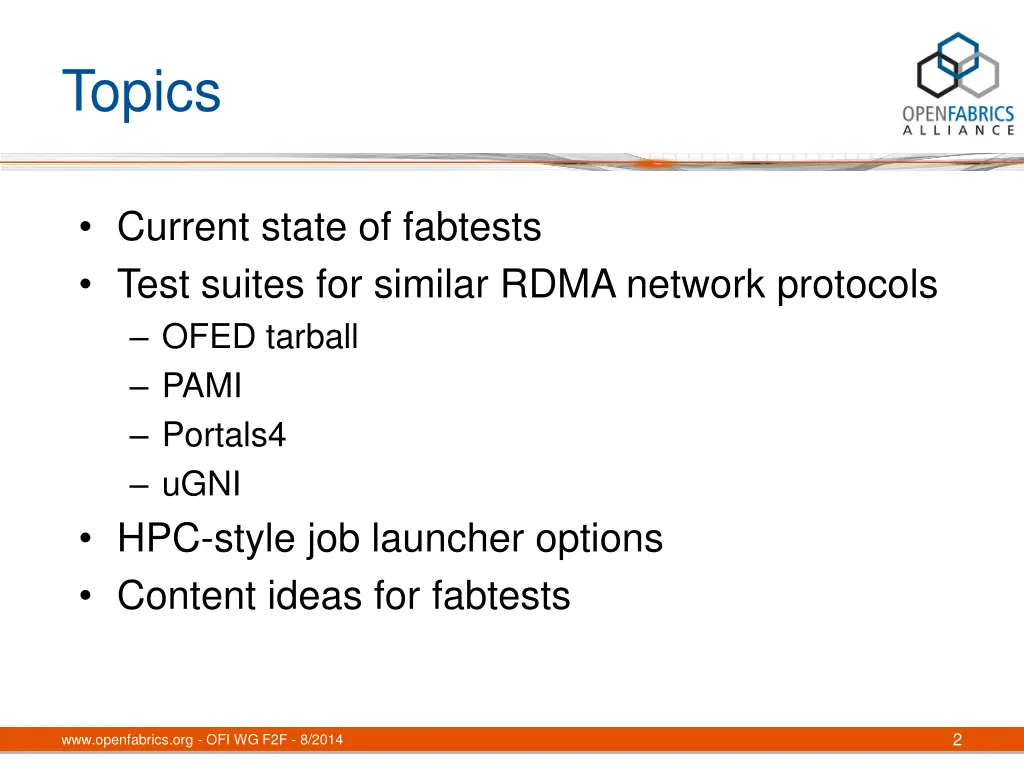 Topics

OPENFABRICS
ALLIANCE

• Current state of fabtests
• Test suites for similar RDMA network protocols
– OFED tarball
– PAMI
– Portals4
– uGNI
• HPC-style job launcher options
• Content ideas for fabtests

www.openfabrics.org - OFI WG F2F - 8/2014

2